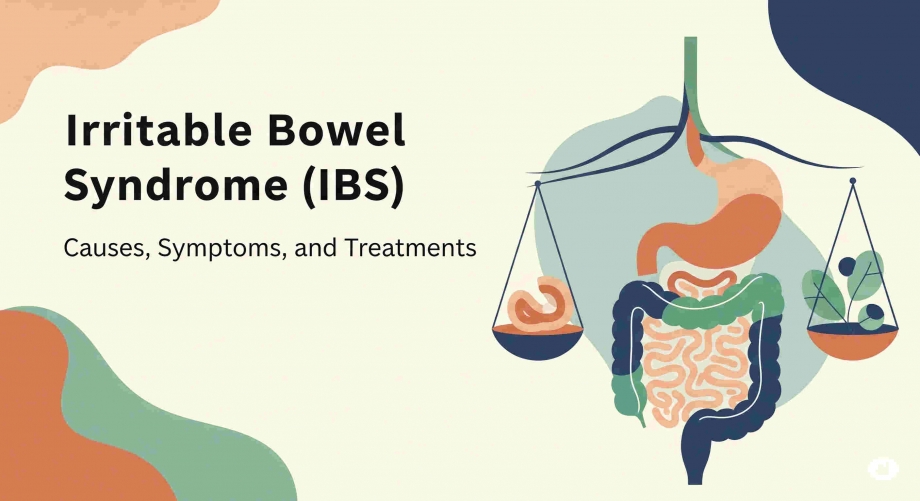 Irritable Bowel Syndrome (IBS)

Causes, Symptoms, and Treatments